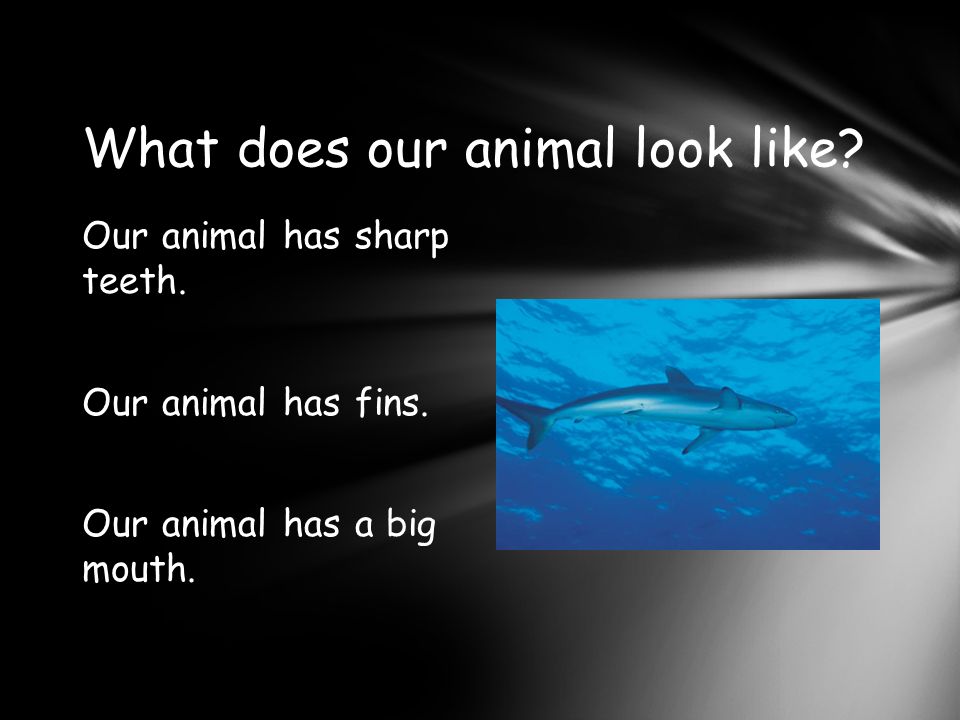 What does our animal look like?

Our animal has sharp teeth.

Our animal has fins.

Our animal has a big mouth.